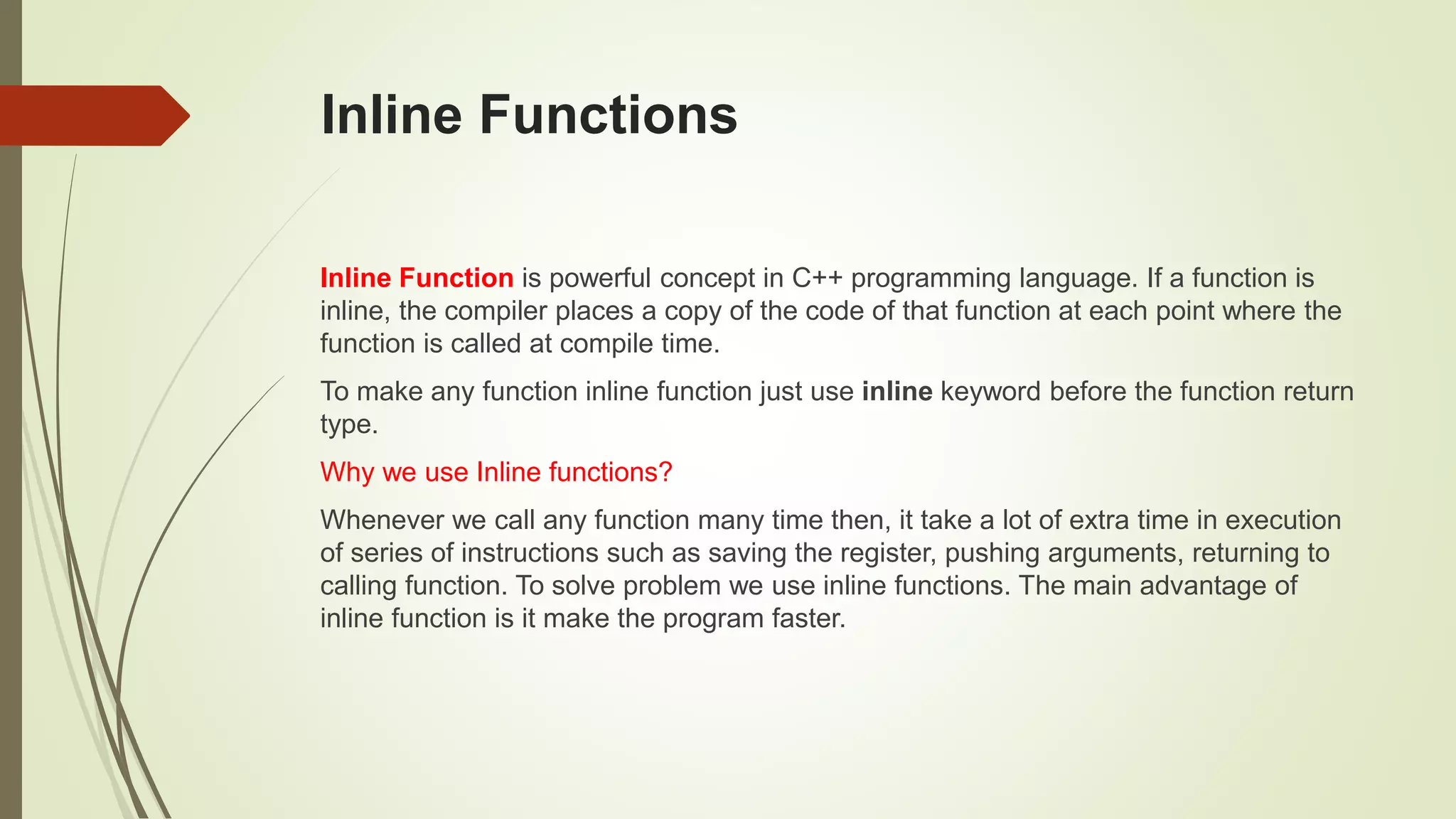 Inline Functions

Inline Function is powerful concept in C++ programming language. If a function is inline, the compiler places a copy of the code of that function at each point where the function is called at compile time.

To make any function inline function just use inline keyword before the function return type.

Why we use Inline functions?

Whenever we call any function many time then, it take a lot of extra time in execution of series of instructions such as saving the register, pushing arguments, returning to calling function. To solve problem we use inline functions. The main advantage of inline function is it make the program faster.